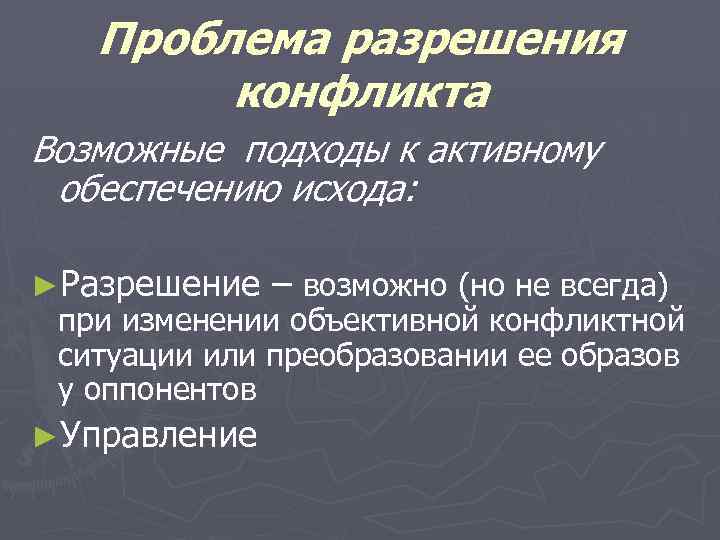 Проблема разрешения конфликта

Возможные подходы к активному обеспечению исхода:

►Разрешение – возможно (но не всегда) при изменении объективной конфликтной ситуации или преобразовании ее образов у оппонентов

►Управление